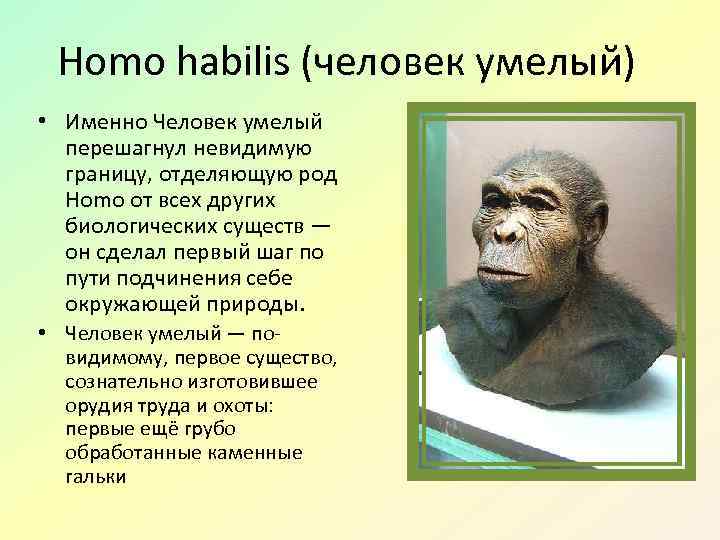 Homo habilis (человек умелый)

• Именно Человек умелый перешагнул невидимую границу, отделяющую род Homo от всех других биологических существ — он сделал первый шаг по пути подчинения себе окружающей природы.

• Человек умелый — по-видимому, первое существо, сознательно изготовившее орудия труда и охоты: первые ещё грубо обработанные каменные гальки